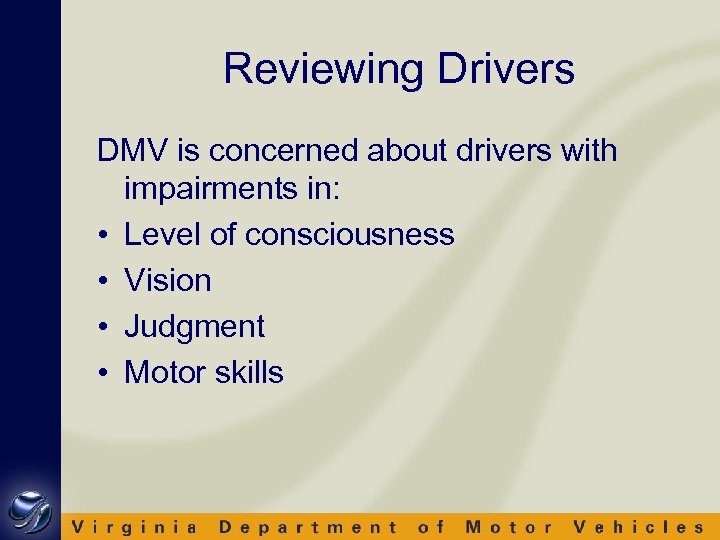 Reviewing Drivers

DMV is concerned about drivers with impairments in:

• Level of consciousness
• Vision
• Judgment
• Motor skills

Virginia Department of Motor Vehicles